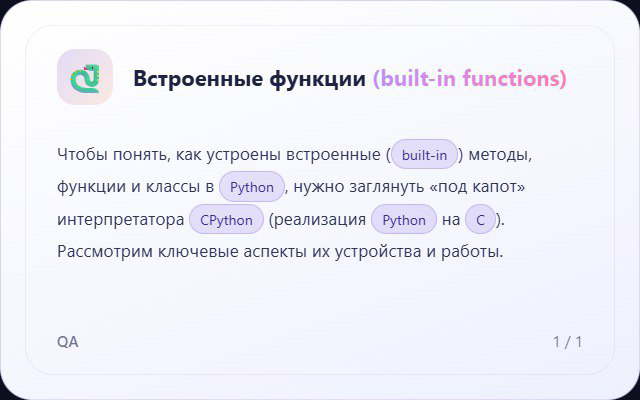 Встроенные функции (built-in functions)

Чтобы понять, как устроены встроенные (built-in) методы, функции и классы в Python, нужно заглянуть «под капот» интерпретатора CPython (реализация Python на C). Рассмотрим ключевые аспекты их устройства и работы.

QA

1 / 1